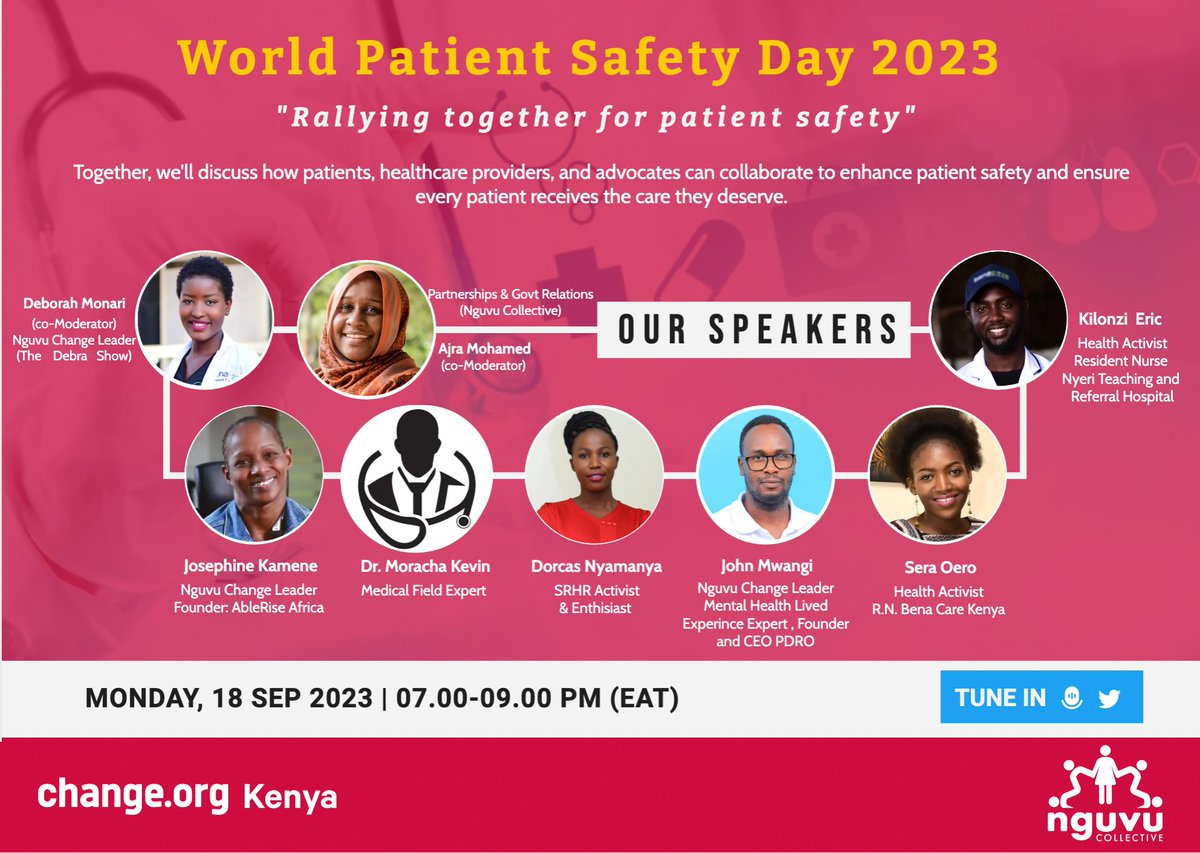 World Patient Safety Day 2023

"Rallying together for patient safety"

Together, we'll discuss how patients, healthcare providers, and advocates can collaborate to enhance patient safety and ensure every patient receives the care they deserve.

Deborah Monari
(co-Moderator)
Nguvu Change Leader
(The Debra Show)

Partnerships & Govt Relations
(Nguvu Collective)

Ajra Mohamed
(co-Moderator)

OUR SPEAKERS

Kilonzi Eric
Health Activist
Resident Nurse
Nyeri Teaching and Referral Hospital

Josephine Kamene
Nguvu Change Leader
Founder: AbleRise Africa

Dr. Moracha Kevin
Medical Field Expert

Dorcas Nyamanya
SRHR Activist
& Enthisiast

John Mwangi
Nguvu Change Leader
Mental Health Lived Experince Expert , Founder and CEO PDRO

Sera Oero
Health Activist
R.N. Bena Care Kenya

MONDAY, 18 SEP 2023 | 07.00-09.00 PM (EAT)

TUNE IN

change.org Kenya

nguvu
COLLECTIVE